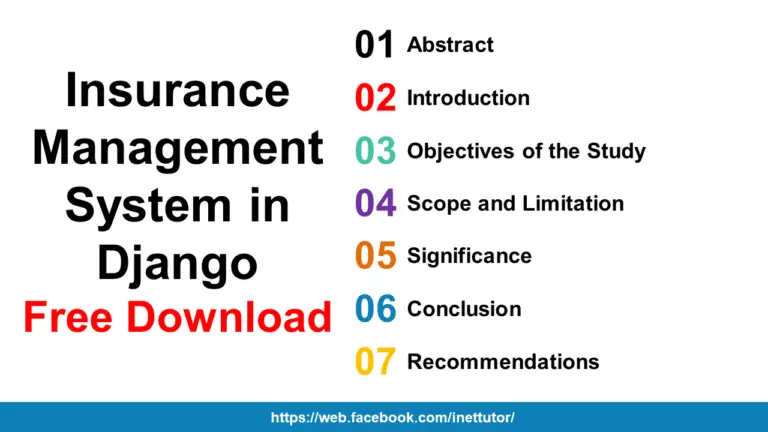 Insurance Management System in Django
Free Download

01 Abstract
02 Introduction
03 Objectives of the Study
04 Scope and Limitation
05 Significance
06 Conclusion
07 Recommendations

https://web.facebook.com/inettutor/